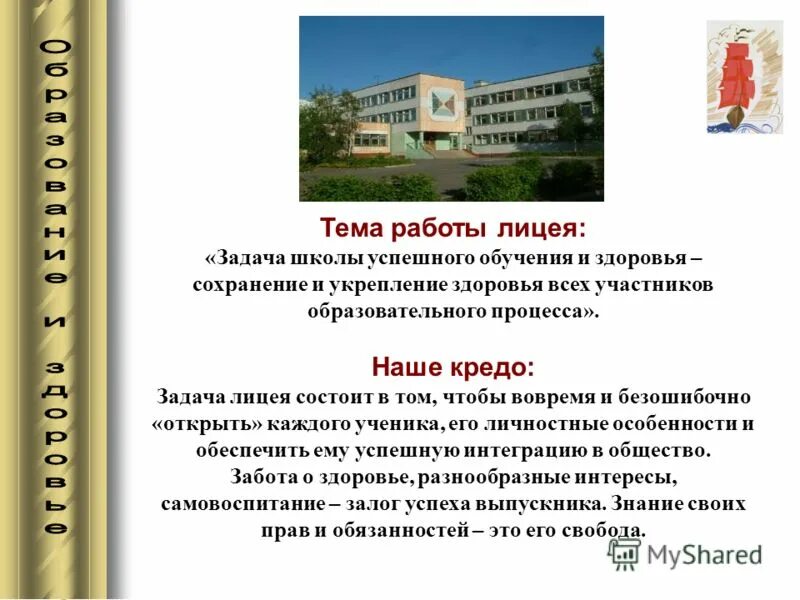 Образование и здоровье

Тема работы лицея:
«Задача школы успешного обучения и здоровья – сохранение и укрепление здоровья всех участников образовательного процесса».

Наше кредо:
Задача лицея состоит в том, чтобы вовремя и безошибочно «открыть» каждого ученика, его личностные особенности и обеспечить ему успешную интеграцию в общество. Забота о здоровье, разнообразные интересы, самовоспитание – залог успеха выпускника. Знание своих прав и обязанностей – это его свобода.

MyShared